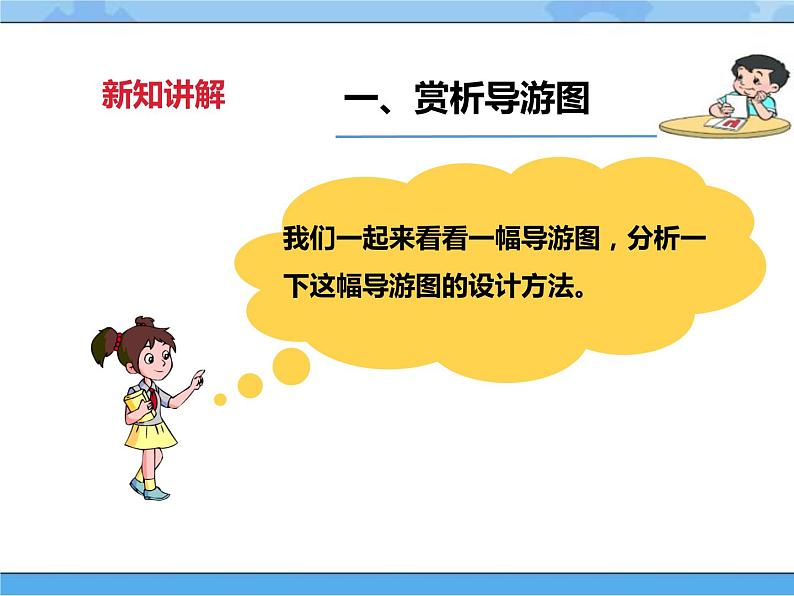 新知讲解

一、赏析导游图

我们一起来看看一幅导游图，分析一下这幅导游图的设计方法。